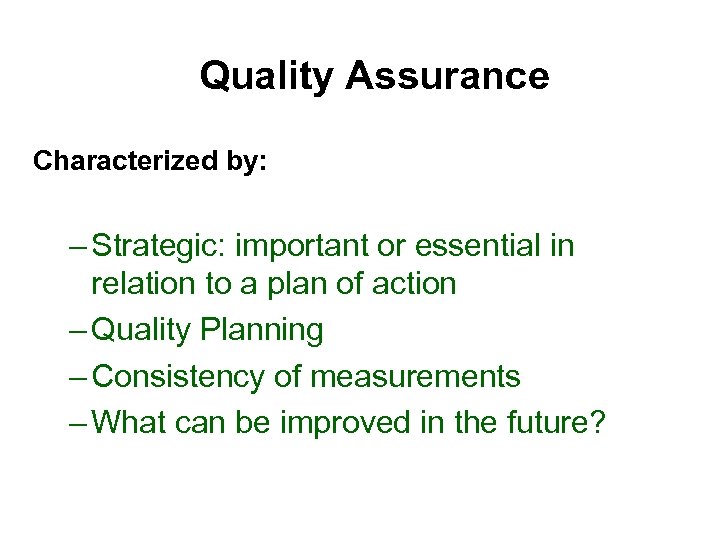 Quality Assurance

Characterized by:

– Strategic: important or essential in relation to a plan of action
– Quality Planning
– Consistency of measurements
– What can be improved in the future?